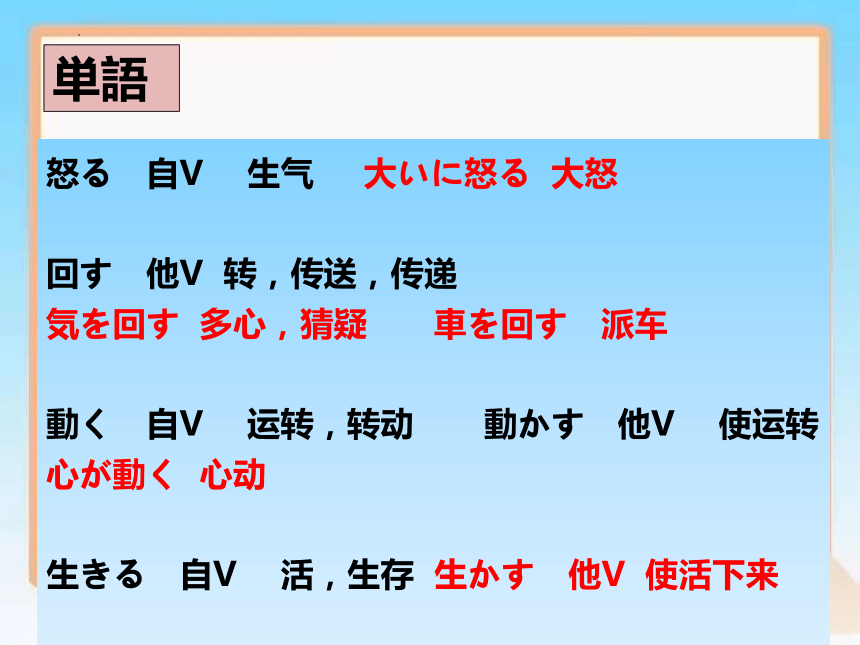 単語

怒る　自V　生气　大いに怒る　大怒

回す　他V　转，传送，传递
気を回す　多心，猜疑　車を回す　派车

動く　自V　运转，转动　動かす　他V　使运转
心が動く　心动

生きる　自V　活，生存　生かす　他V　使活下来